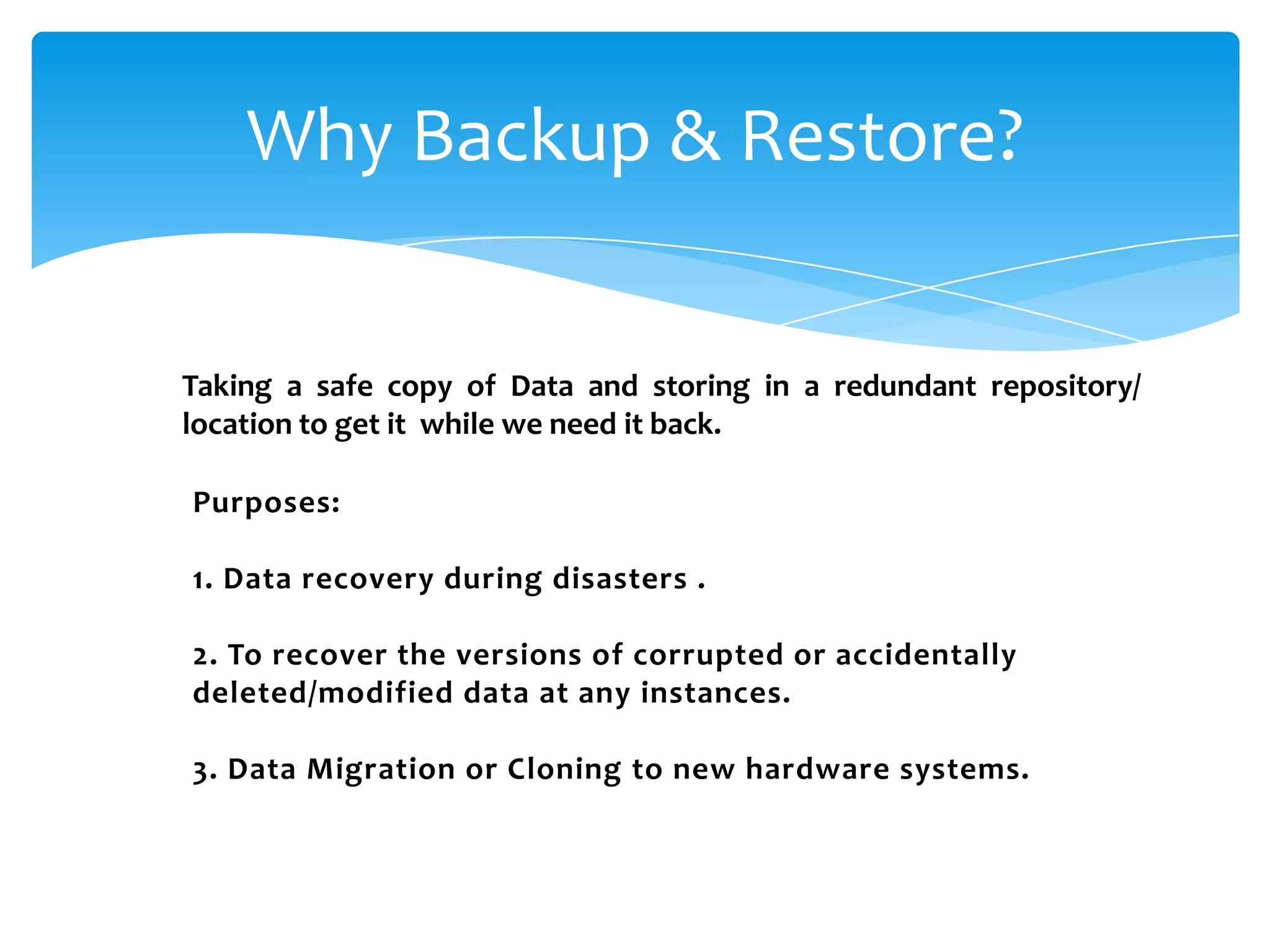 Why Backup & Restore?

Taking a safe copy of Data and storing in a redundant repository/ location to get it while we need it back.

Purposes:

1. Data recovery during disasters .

2. To recover the versions of corrupted or accidentally deleted/modified data at any instances.

3. Data Migration or Cloning to new hardware systems.